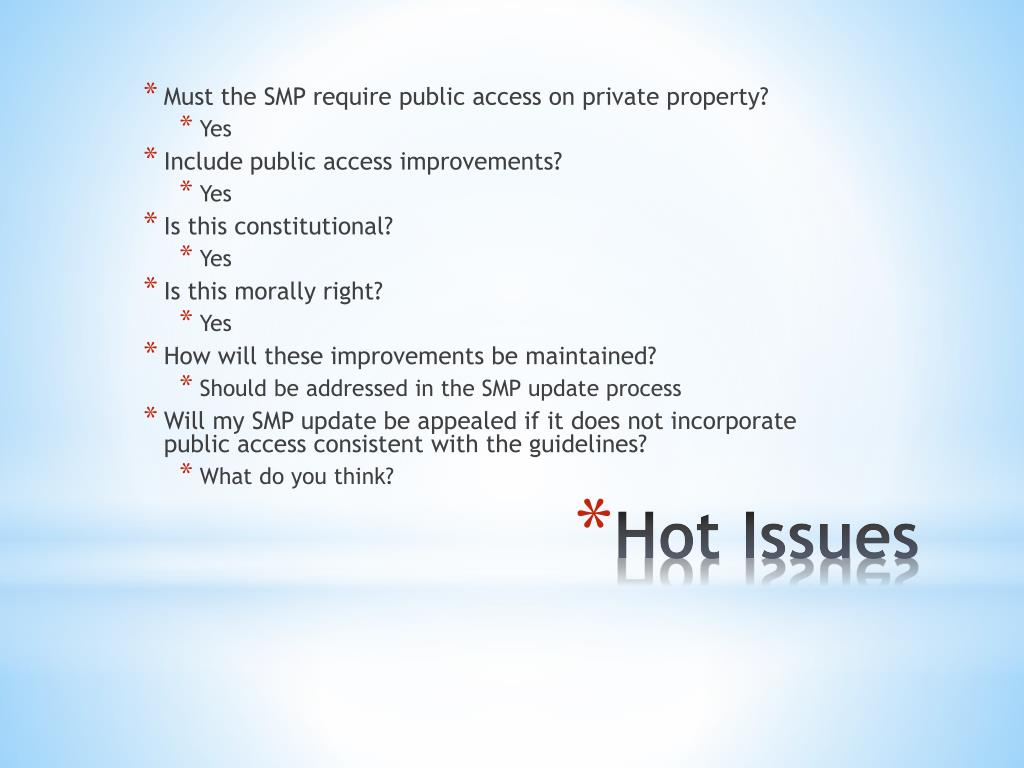 * Must the SMP require public access on private property?
  * Yes
* Include public access improvements?
  * Yes
* Is this constitutional?
  * Yes
* Is this morally right?
  * Yes
* How will these improvements be maintained?
  * Should be addressed in the SMP update process
* Will my SMP update be appealed if it does not incorporate public access consistent with the guidelines?
  * What do you think?

*Hot Issues